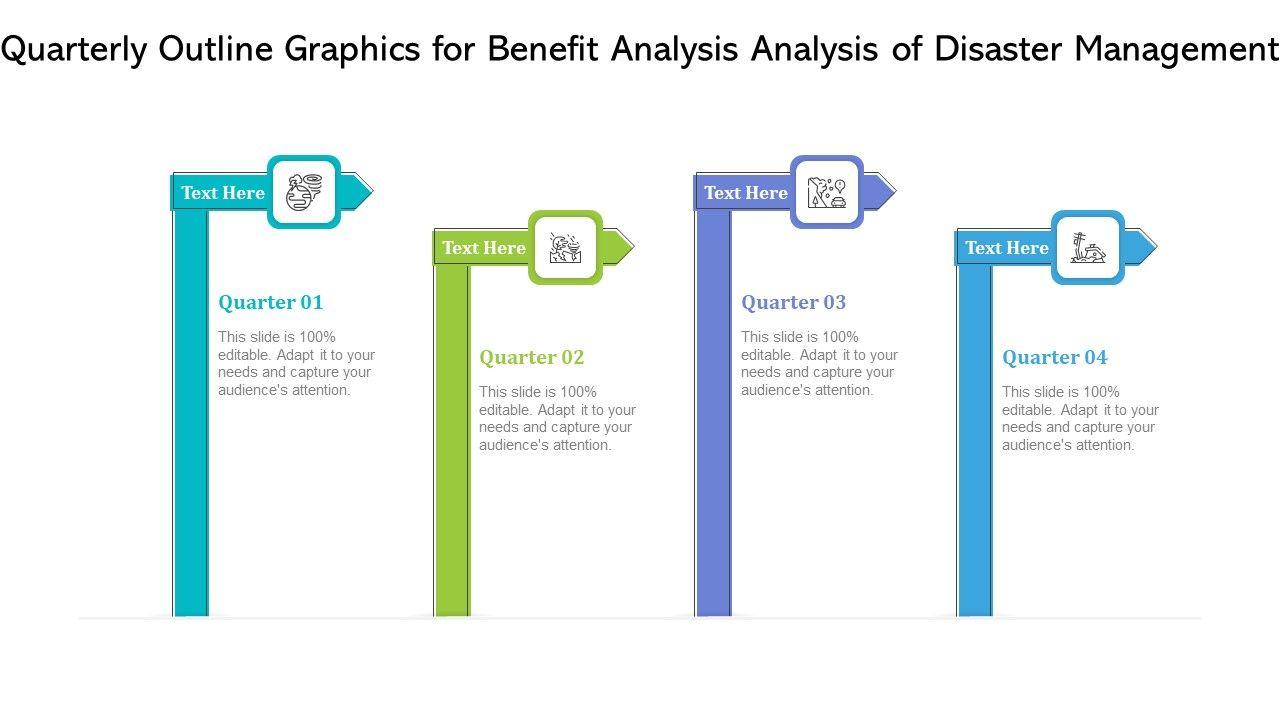 Quarterly Outline Graphics for Benefit Analysis Analysis of Disaster Management

Text Here

Quarter 01

This slide is 100% editable. Adapt it to your needs and capture your audience's attention.

Text Here

Quarter 02

This slide is 100% editable. Adapt it to your needs and capture your audience's attention.

Text Here

Quarter 03

This slide is 100% editable. Adapt it to your needs and capture your audience's attention.

Text Here

Quarter 04

This slide is 100% editable. Adapt it to your needs and capture your audience's attention.